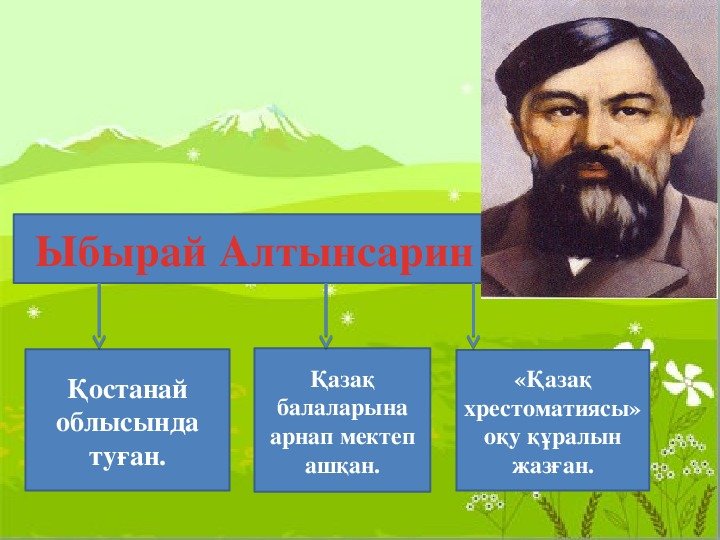 Ыбырай Алтынсарин

Қостанай облысында туған.

Қазақ балаларына арнап мектеп ашқан.

«Қазақ хрестоматиясы» оқу құралын жазған.